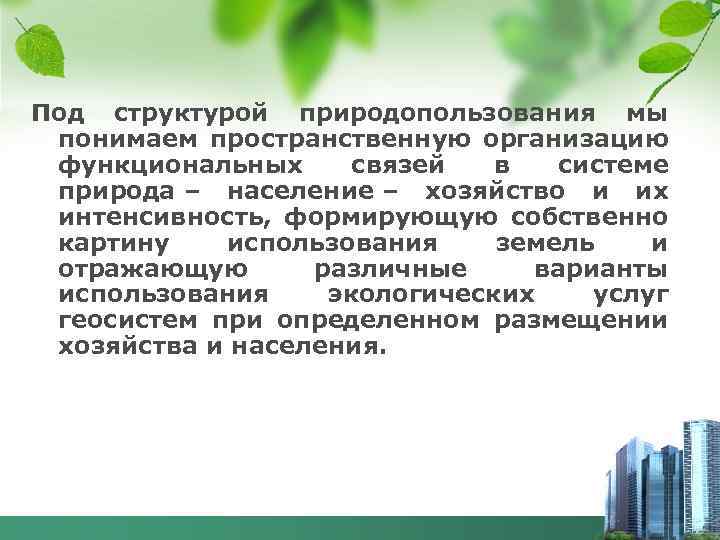 Под структурой природопользования мы понимаем пространственную организацию функциональных связей в системе природа – население – хозяйство и их интенсивность, формирующую собственно картину использования земель и отражающую различные варианты использования экологических услуг геосистем при определенном размещении хозяйства и населения.